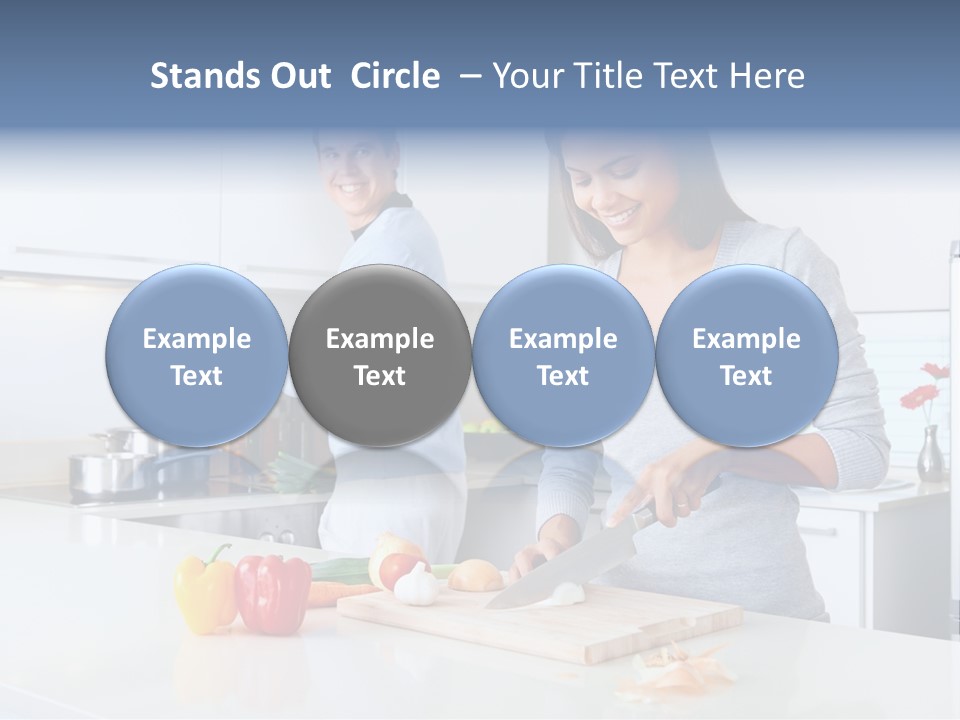 Stands Out Circle – Your Title Text Here

Example Text

Example Text

Example Text

Example Text